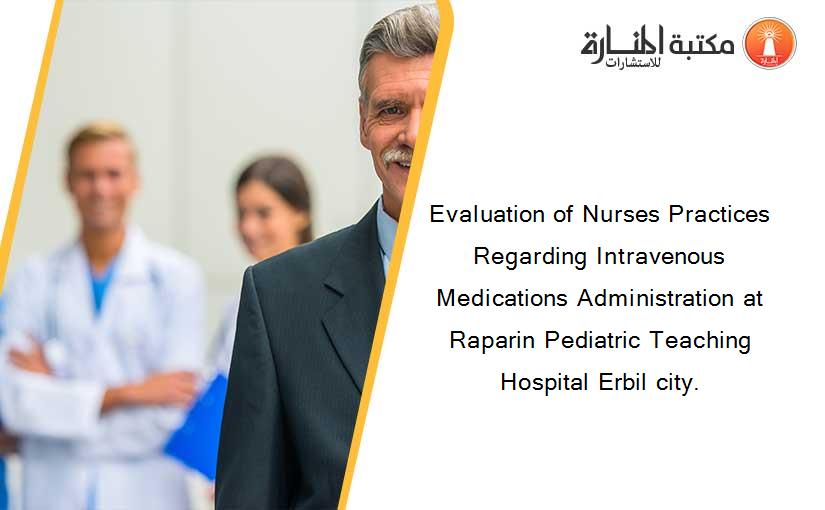 مكتبة المنارة للاستشارات

Evaluation of Nurses Practices Regarding Intravenous Medications Administration at Raparin Pediatric Teaching Hospital Erbil city.